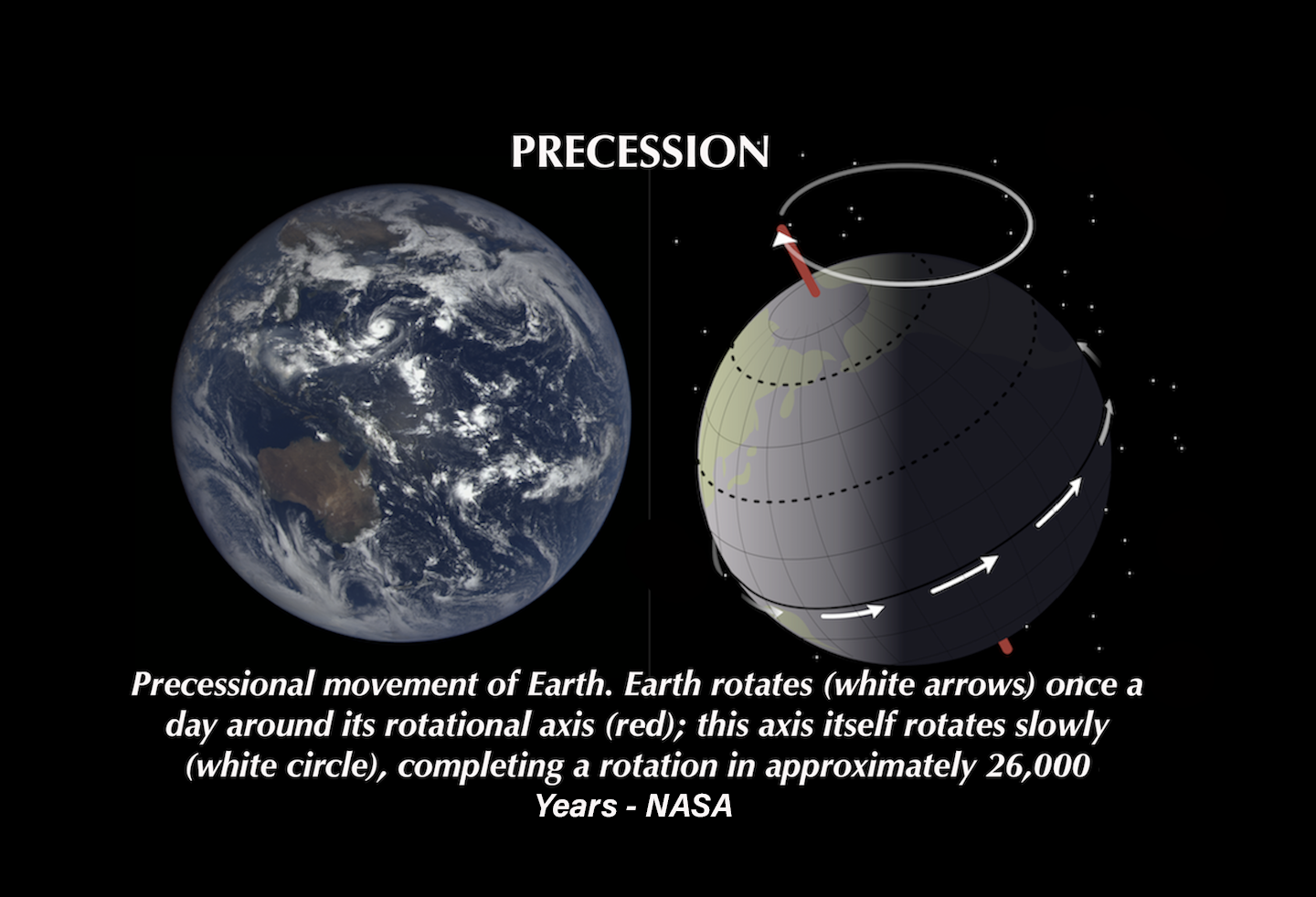 PRECESSION

Precessional movement of Earth. Earth rotates (white arrows) once a day around its rotational axis (red); this axis itself rotates slowly (white circle), completing a rotation in approximately 26,000 Years - NASA